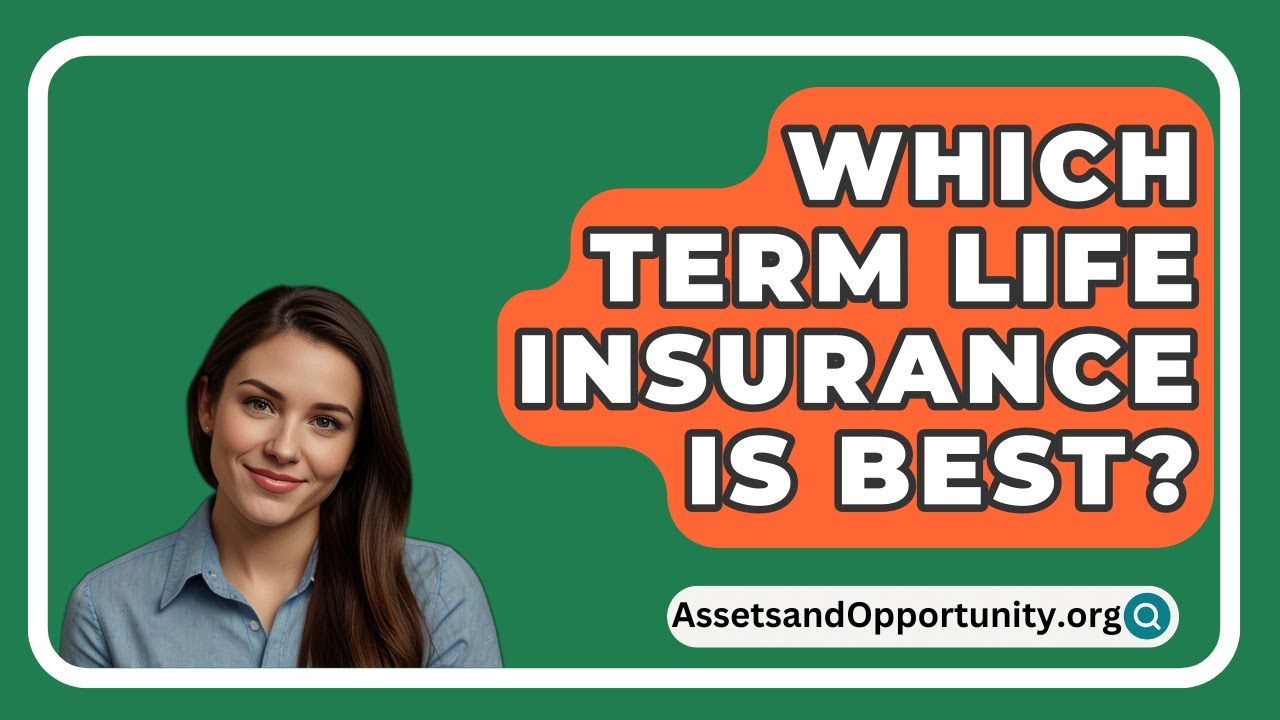 WHICH TERM LIFE INSURANCE IS BEST?

AssetsandOpportunity.org